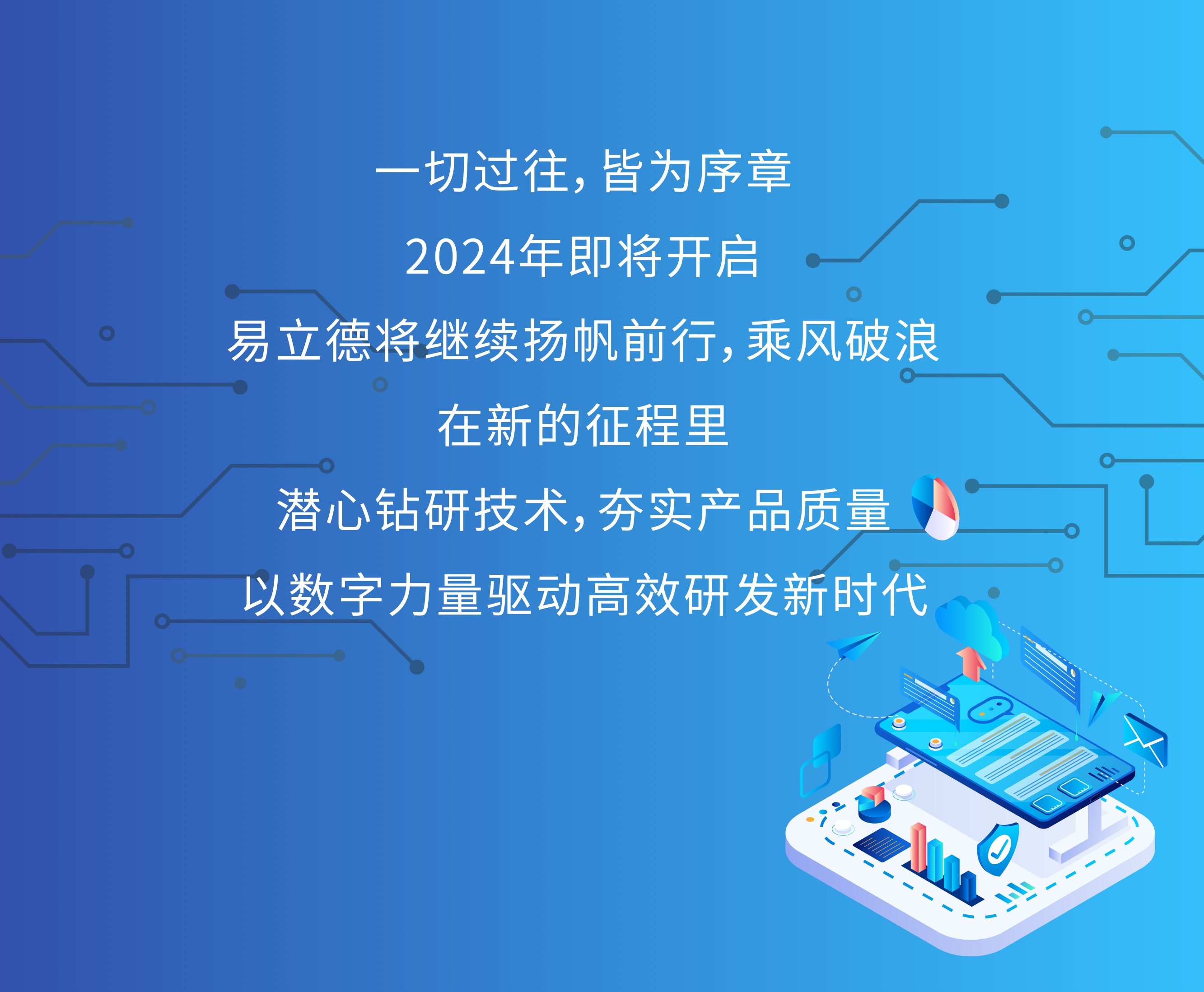 一切过往，皆为序章

2024年即将开启

易立德将继续扬帆前行，乘风破浪

在新的征程里

潜心钻研技术，夯实产品质量

以数字力量驱动高效研发新时代